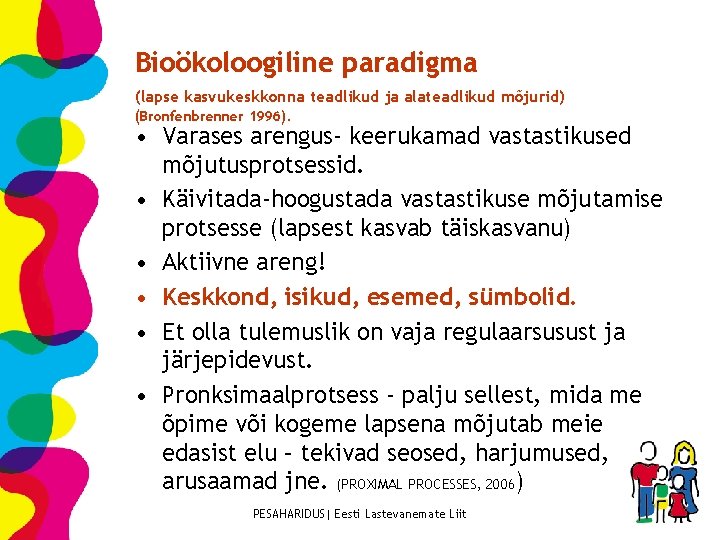 Bioökoloogiline paradigma

(lapse kasvukeskkonna teadlikud ja alateadlikud mõjurid) (Bronfenbrenner 1996).

• Varases arengus- keerukamad vastastikused mõjutusprotsessid.
• Käivitada-hoogustada vastastikuse mõjutamise protsesse (lapsest kasvab täiskasvanu)
• Aktiivne areng!
• Keskkond, isikud, esemed, sümbolid.
• Et olla tulemuslik on vaja regulaarsusust ja järjepidevust.
• Pronksimaalprotsess - palju sellest, mida me õpime või kogeme lapsena mõjutab meie edasist elu – tekivad seosed, harjumused, arusaamad jne. (PROXIMAL PROCESSES, 2006)

PESAHARIDUS| Eesti Lastevanemate Liit